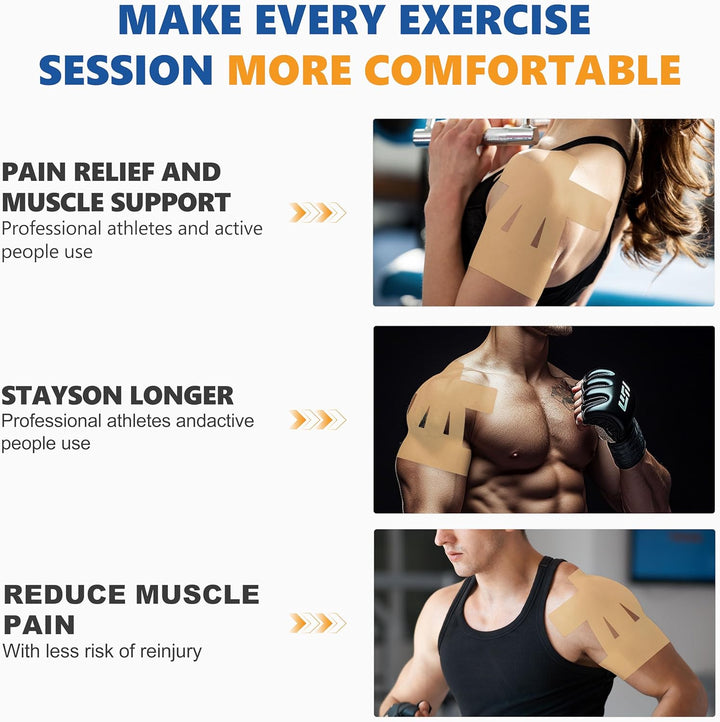 MAKE EVERY EXERCISE SESSION MORE COMFORTABLE

PAIN RELIEF AND MUSCLE SUPPORT
Professional athletes and active people use

STAYSON LONGER
Professional athletes andactive people use

REDUCE MUSCLE PAIN
With less risk of reinjury